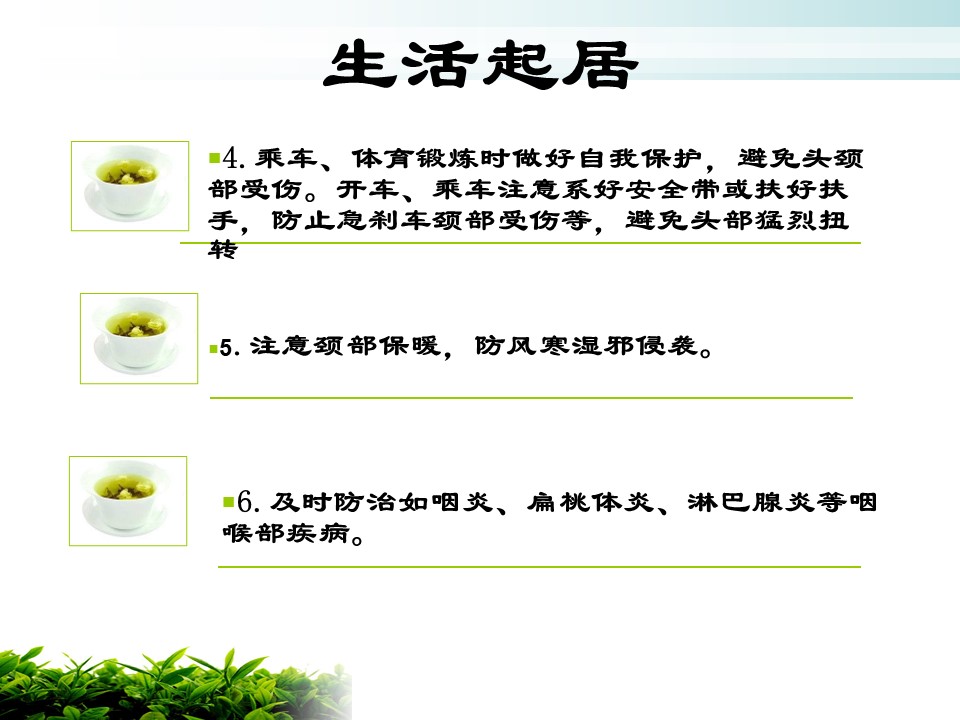 生活起居

4. 乘车、体育锻炼时做好自我保护，避免头颈部受伤。开车、乘车注意系好安全带或扶好扶手，防止急刹车颈部受伤等，避免头部猛烈扭转

5. 注意颈部保暖，防风寒湿邪侵袭。

6. 及时防治如咽炎、扁桃体炎、淋巴腺炎等咽喉部疾病。